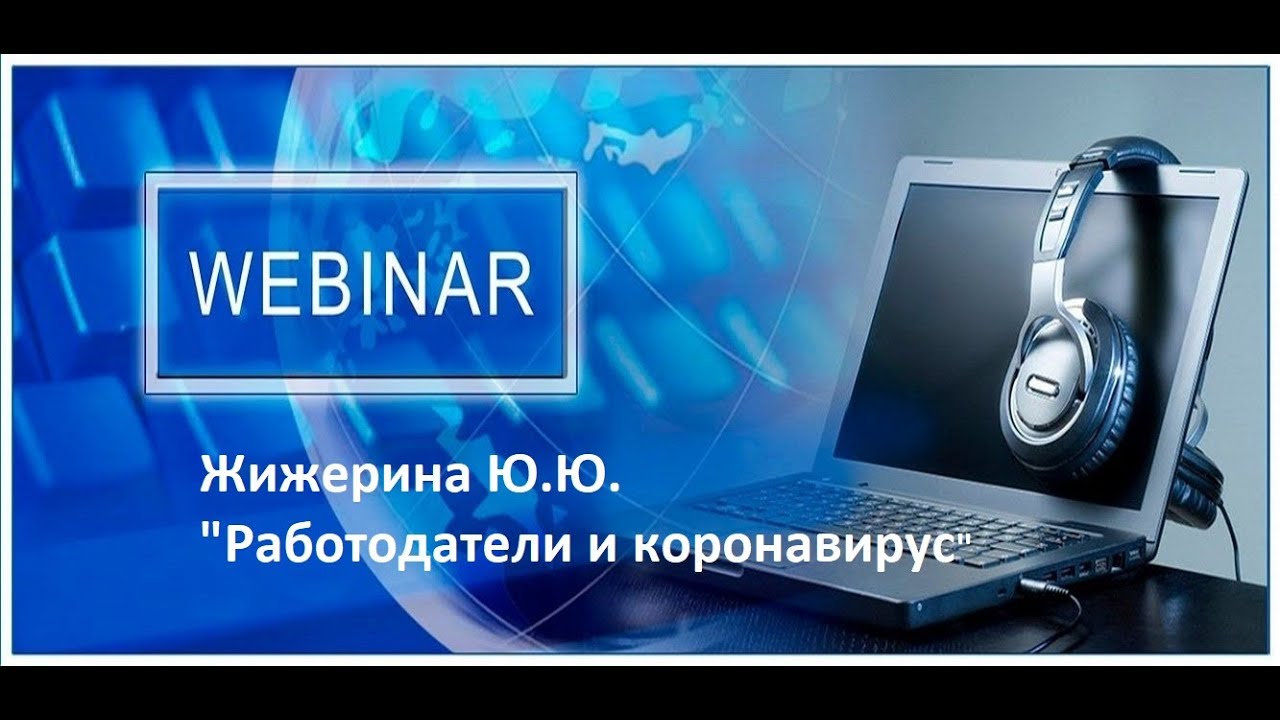 WEBINAR

Жижерина Ю.Ю.
"Работодатели и коронавирус"